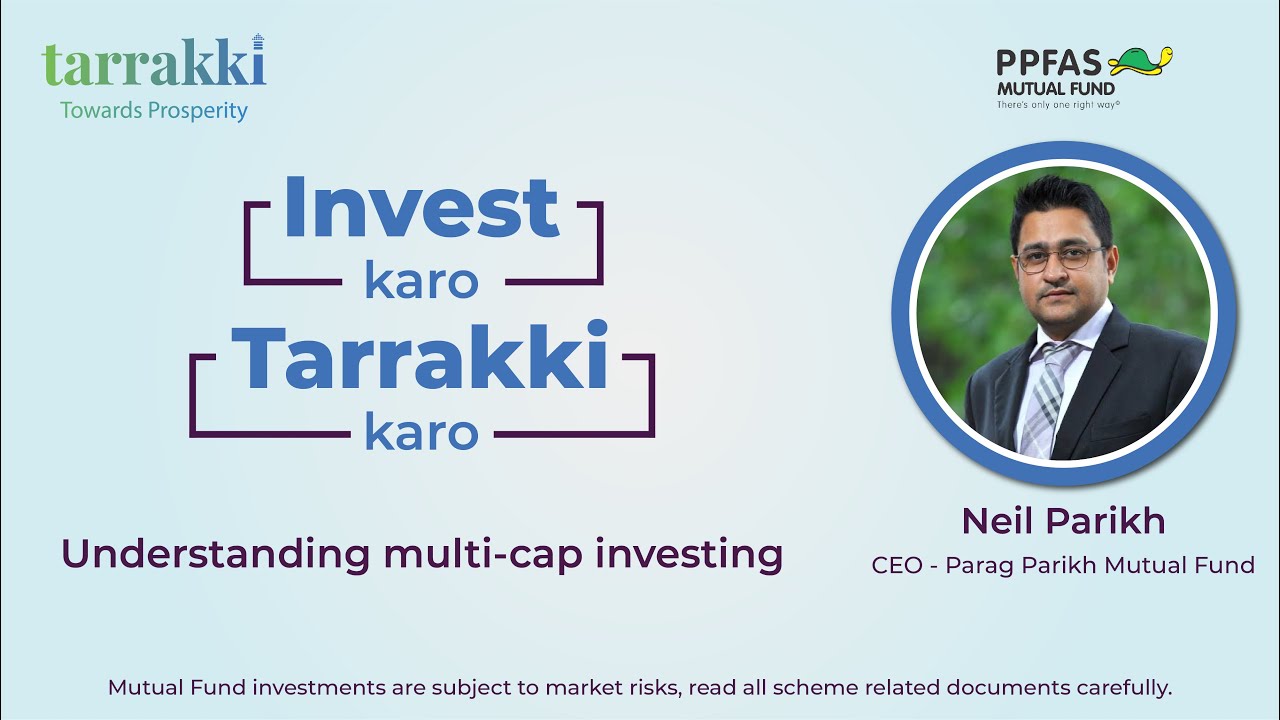 tarrakki
Towards Prosperity

PPFAS
MUTUAL FUND
There's only one right way®

Invest
karo
Tarrakki
karo

Understanding multi-cap investing

Neil Parikh
CEO - Parag Parikh Mutual Fund

Mutual Fund investments are subject to market risks, read all scheme related documents carefully.